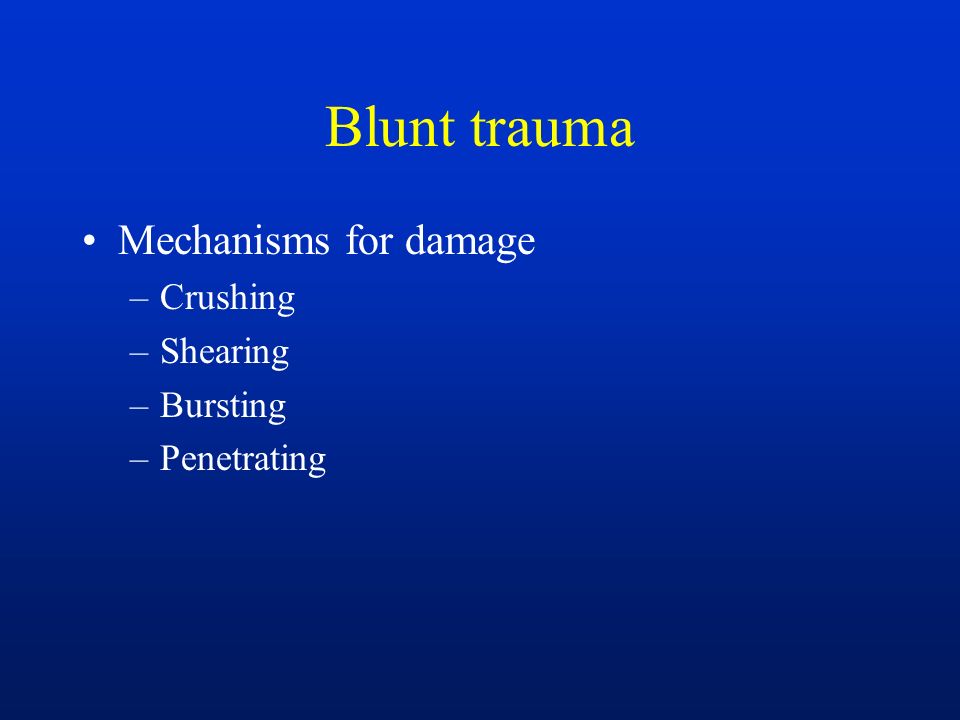 Blunt trauma

• Mechanisms for damage
– Crushing
– Shearing
– Bursting
– Penetrating